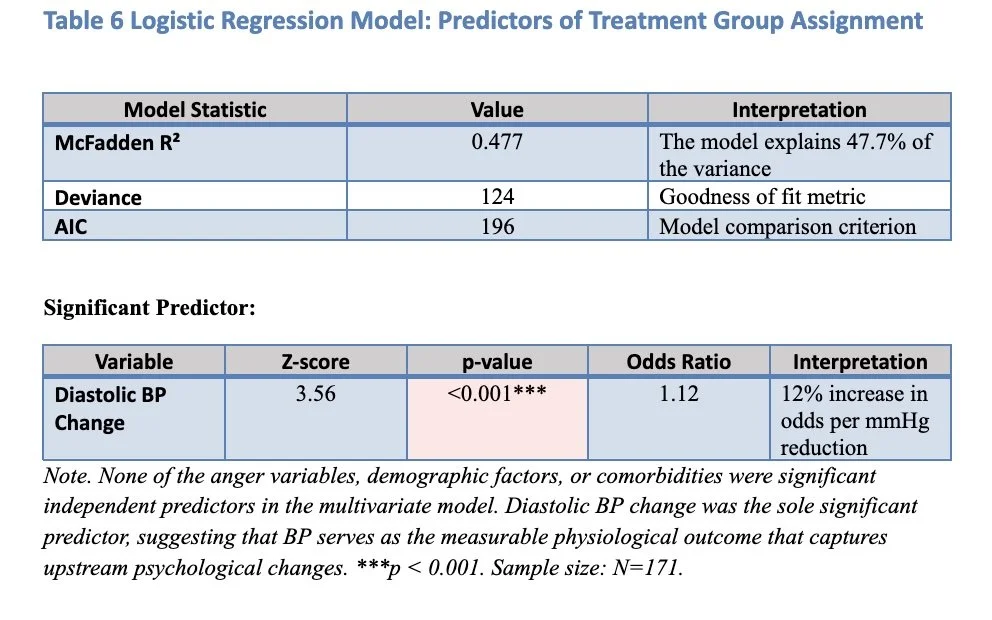 Table 6 Logistic Regression Model: Predictors of Treatment Group Assignment

| Model Statistic | Value | Interpretation |
|---|---|---|
| McFadden R² | 0.477 | The model explains 47.7% of the variance |
| Deviance | 124 | Goodness of fit metric |
| AIC | 196 | Model comparison criterion |

Significant Predictor:

| Variable | Z-score | p-value | Odds Ratio | Interpretation |
|---|---|---|---|---|
| Diastolic BP Change | 3.56 | <0.001*** | 1.12 | 12% increase in odds per mmHg reduction |

Note. None of the anger variables, demographic factors, or comorbidities were significant independent predictors in the multivariate model. Diastolic BP change was the sole significant predictor, suggesting that BP serves as the measurable physiological outcome that captures upstream psychological changes. ***p < 0.001. Sample size: N=171.